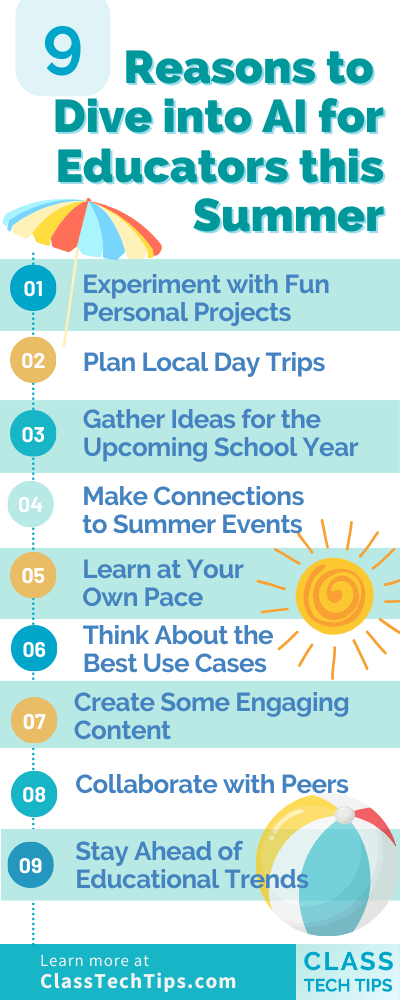 9 Reasons to Dive into AI for Educators this Summer

01 Experiment with Fun Personal Projects

02 Plan Local Day Trips

03 Gather Ideas for the Upcoming School Year

04 Make Connections to Summer Events

05 Learn at Your Own Pace

06 Think About the Best Use Cases

07 Create Some Engaging Content

08 Collaborate with Peers

09 Stay Ahead of Educational Trends

Learn more at ClassTechTips.com

CLASS TECH TIPS